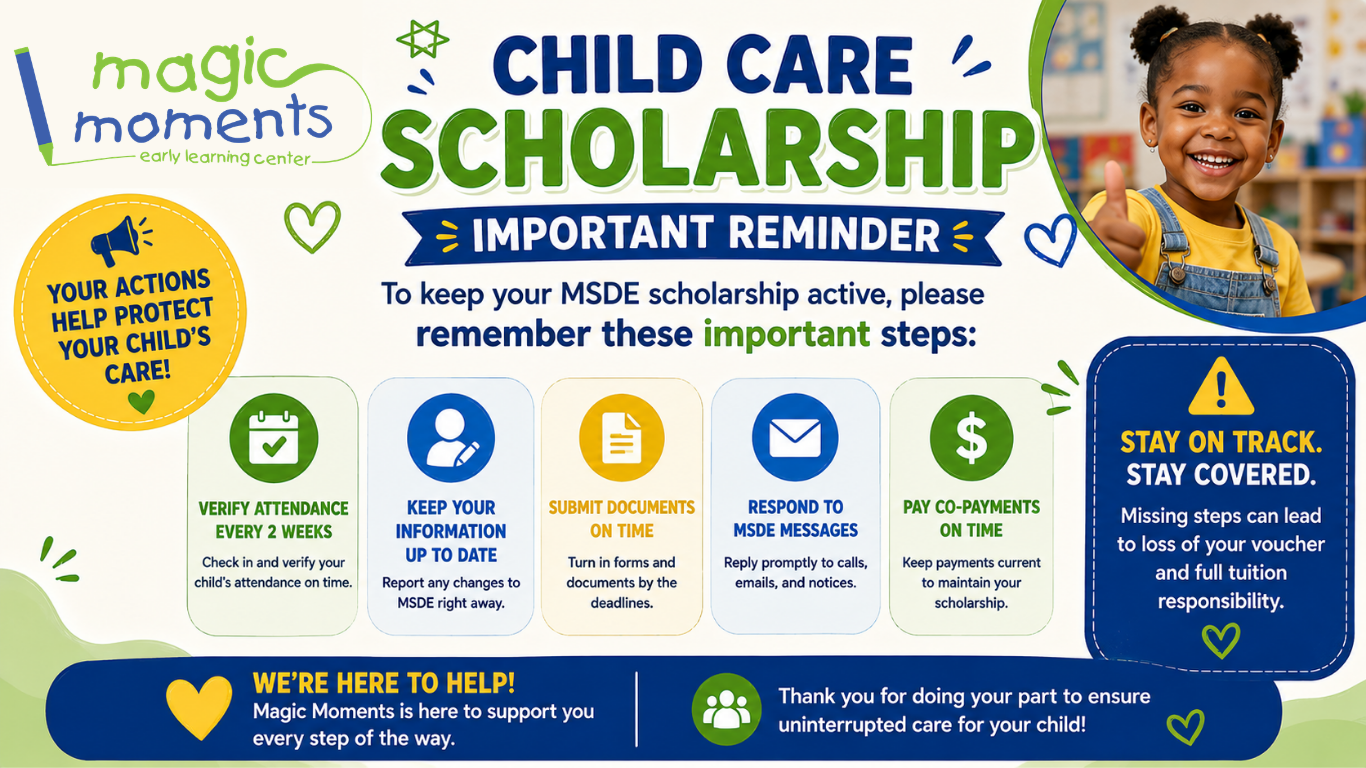 magic moments
early learning center

CHILD CARE SCHOLARSHIP
IMPORTANT REMINDER

YOUR ACTIONS HELP PROTECT YOUR CHILD'S CARE!

To keep your MSDE scholarship active, please remember these important steps:

VERIFY ATTENDANCE EVERY 2 WEEKS
Check in and verify your child's attendance on time.

KEEP YOUR INFORMATION UP TO DATE
Report any changes to MSDE right away.

SUBMIT DOCUMENTS ON TIME
Turn in forms and documents by the deadlines.

RESPOND TO MSDE MESSAGES
Reply promptly to calls, emails, and notices.

PAY CO-PAYMENTS ON TIME
Keep payments current to maintain your scholarship.

STAY ON TRACK. STAY COVERED.
Missing steps can lead to loss of your voucher and full tuition responsibility.

WE'RE HERE TO HELP!
Magic Moments is here to support you every step of the way.

Thank you for doing your part to ensure uninterrupted care for your child!